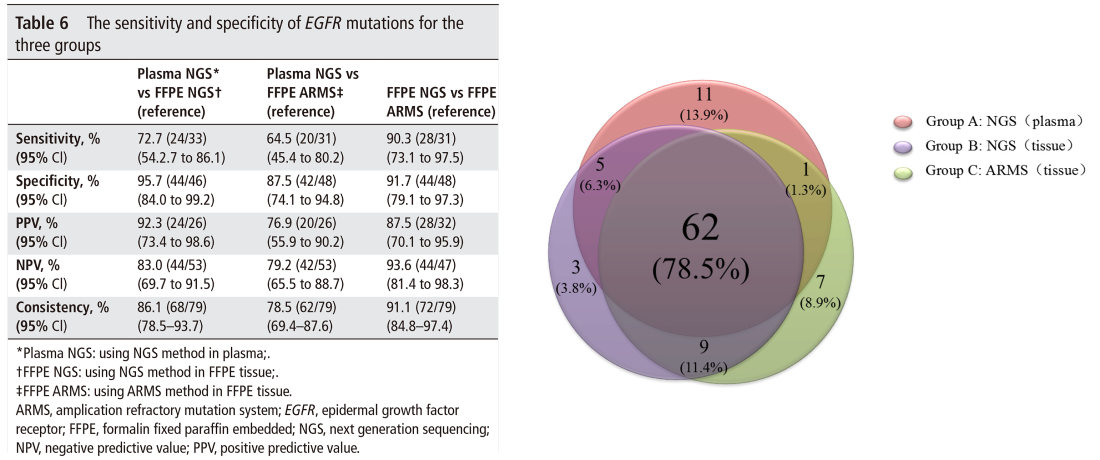 **Table 6** The sensitivity and specificity of *EGFR* mutations for the three groups

| | Plasma NGS* vs FFPE NGS† (reference) | Plasma NGS vs FFPE ARMS‡ (reference) | FFPE NGS vs FFPE ARMS (reference) |
|---|---|---|---|
| Sensitivity, % (95% CI) | 72.7 (24/33) (54.2.7 to 86.1) | 64.5 (20/31) (45.4 to 80.2) | 90.3 (28/31) (73.1 to 97.5) |
| Specificity, % (95% CI) | 95.7 (44/46) (84.0 to 99.2) | 87.5 (42/48) (74.1 to 94.8) | 91.7 (44/48) (79.1 to 97.3) |
| PPV, % (95% CI) | 92.3 (24/26) (73.4 to 98.6) | 76.9 (20/26) (55.9 to 90.2) | 87.5 (28/32) (70.1 to 95.9) |
| NPV, % (95% CI) | 83.0 (44/53) (69.7 to 91.5) | 79.2 (42/53) (65.5 to 88.7) | 93.6 (44/47) (81.4 to 98.3) |
| Consistency, % (95% CI) | 86.1 (68/79) (78.5–93.7) | 78.5 (62/79) (69.4–87.6) | 91.1 (72/79) (84.8–97.4) |

*Plasma NGS: using NGS method in plasma;.
†FFPE NGS: using NGS method in FFPE tissue;.
‡FFPE ARMS: using ARMS method in FFPE tissue.
ARMS, amplication refractory mutation system; *EGFR*, epidermal growth factor receptor; FFPE, formalin fixed paraffin embedded; NGS, next generation sequencing; NPV, negative predictive value; PPV, positive predictive value.

11 (13.9%)
5 (6.3%)
1 (1.3%)
62 (78.5%)
3 (3.8%)
7 (8.9%)
9 (11.4%)

Group A: NGS（plasma）
Group B: NGS（tissue）
Group C: ARMS（tissue）